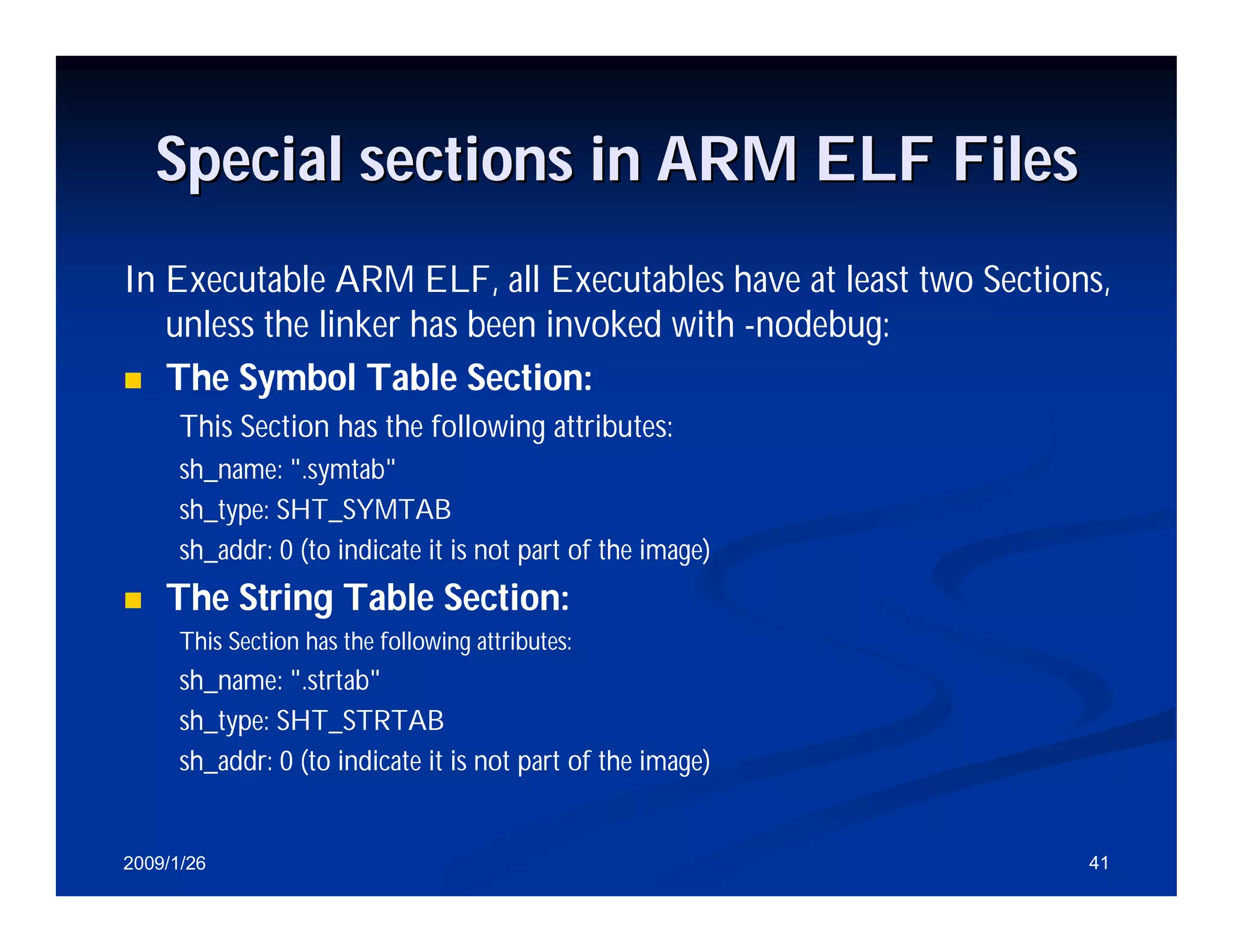 Special sections in ARM ELF Files

In Executable ARM ELF, all Executables have at least two Sections, unless the linker has been invoked with -nodebug:

The Symbol Table Section:

This Section has the following attributes:

sh_name: ".symtab"

sh_type: SHT_SYMTAB

sh_addr: 0 (to indicate it is not part of the image)

The String Table Section:

This Section has the following attributes:

sh_name: ".strtab"

sh_type: SHT_STRTAB

sh_addr: 0 (to indicate it is not part of the image)

2009/1/26

41